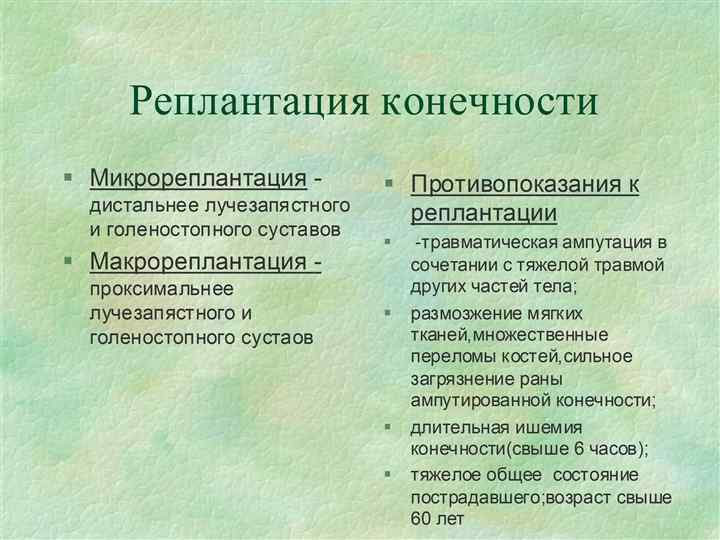 Реплантация конечности

Микрореплантация - дистальнее лучезапястного и голеностопного суставов

Макрореплантация - проксимальнее лучезапястного и голеностопного сустаов

Противопоказания к реплантации

-травматическая ампутация в сочетании с тяжелой травмой других частей тела;

размозжение мягких тканей,множественные переломы костей,сильное загрязнение раны ампутированной конечности;

длительная ишемия конечности(свыше 6 часов);

тяжелое общее состояние пострадавшего;возраст свыше 60 лет